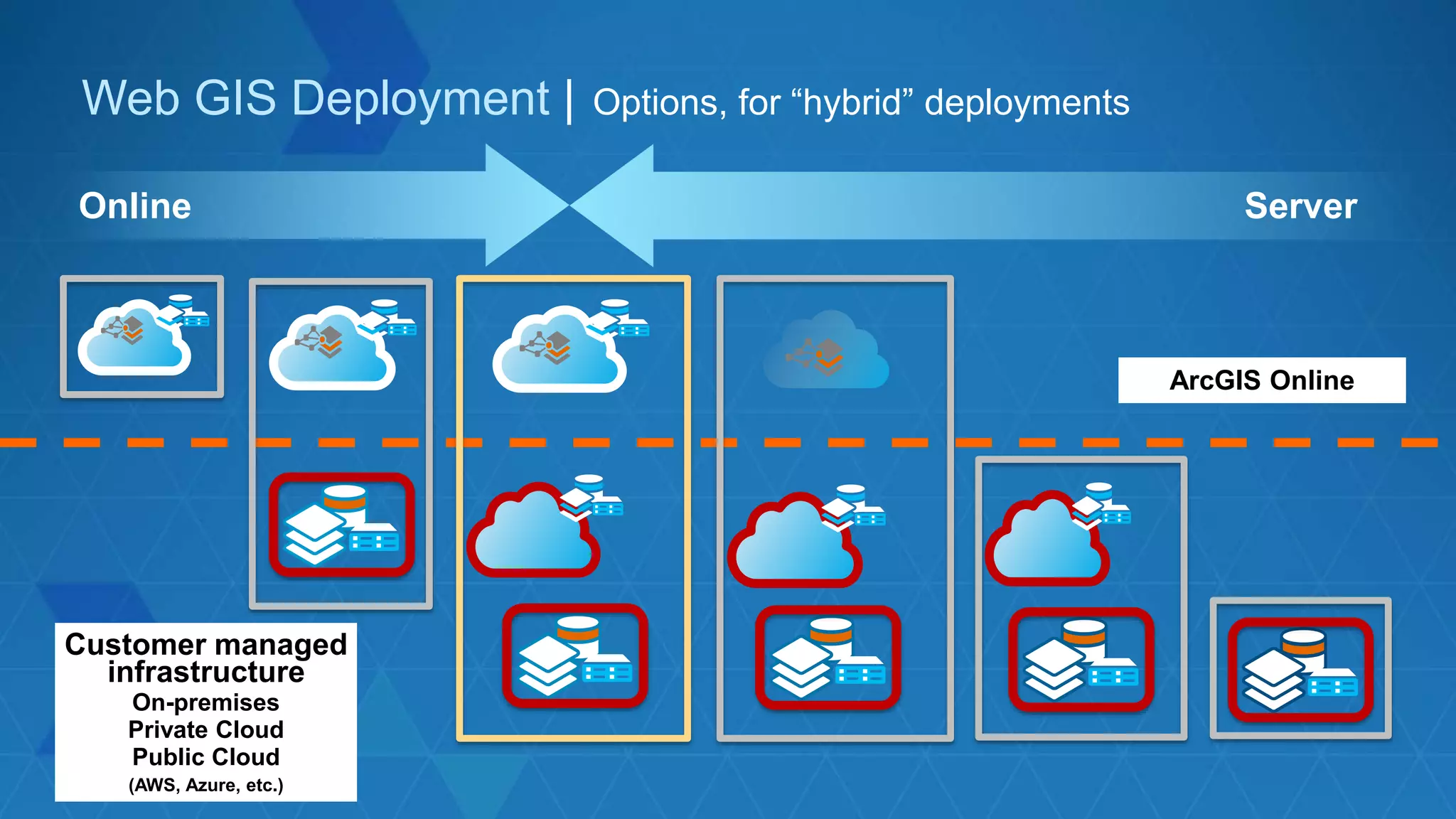 Web GIS Deployment | Options, for “hybrid” deployments

Online

Server

ArcGIS Online

Customer managed infrastructure
On-premises
Private Cloud
Public Cloud
(AWS, Azure, etc.)